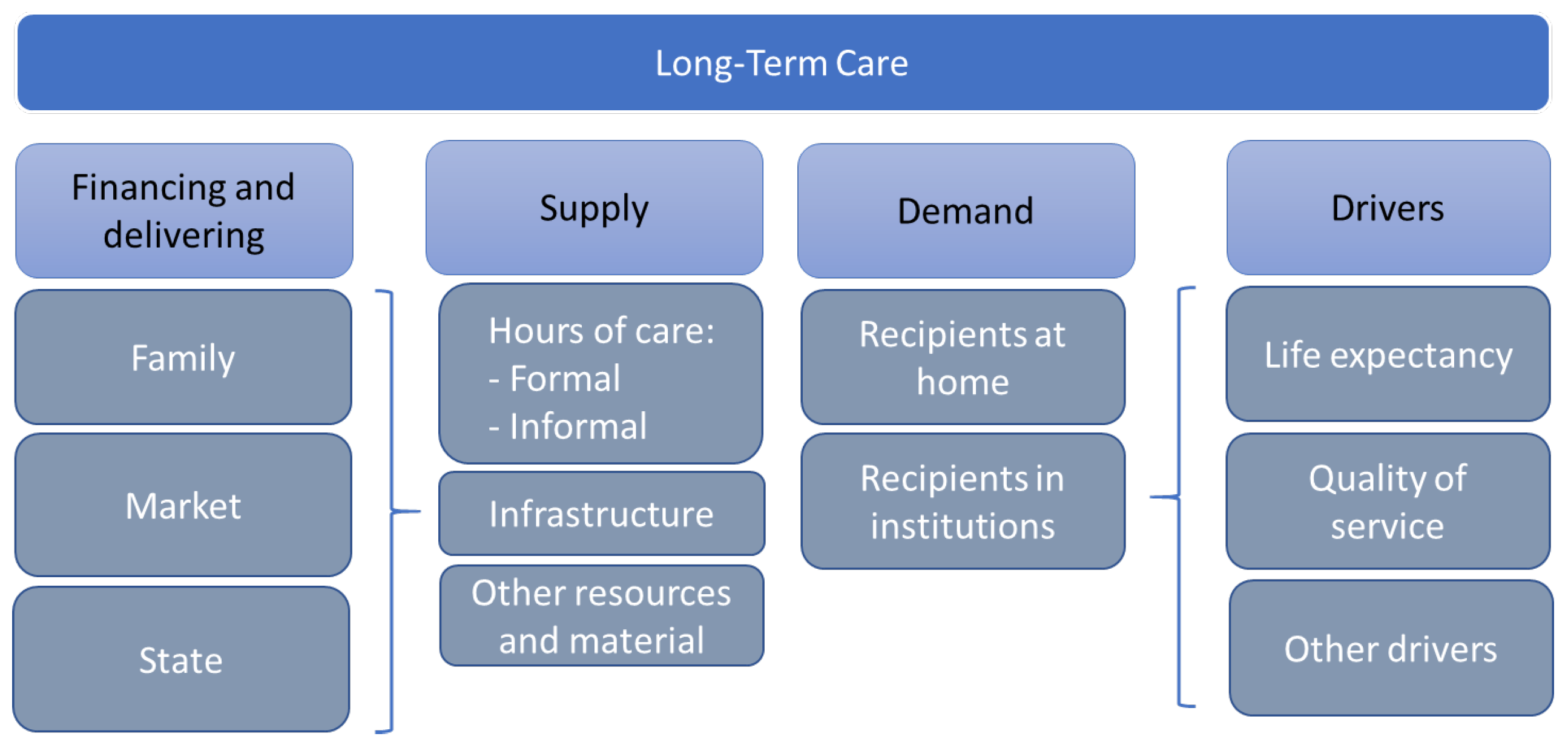 Long-Term Care

Financing and delivering

Family

Market

State

Supply

Hours of care:
- Formal
- Informal

Infrastructure

Other resources and material

Demand

Recipients at home

Recipients in institutions

Drivers

Life expectancy

Quality of service

Other drivers